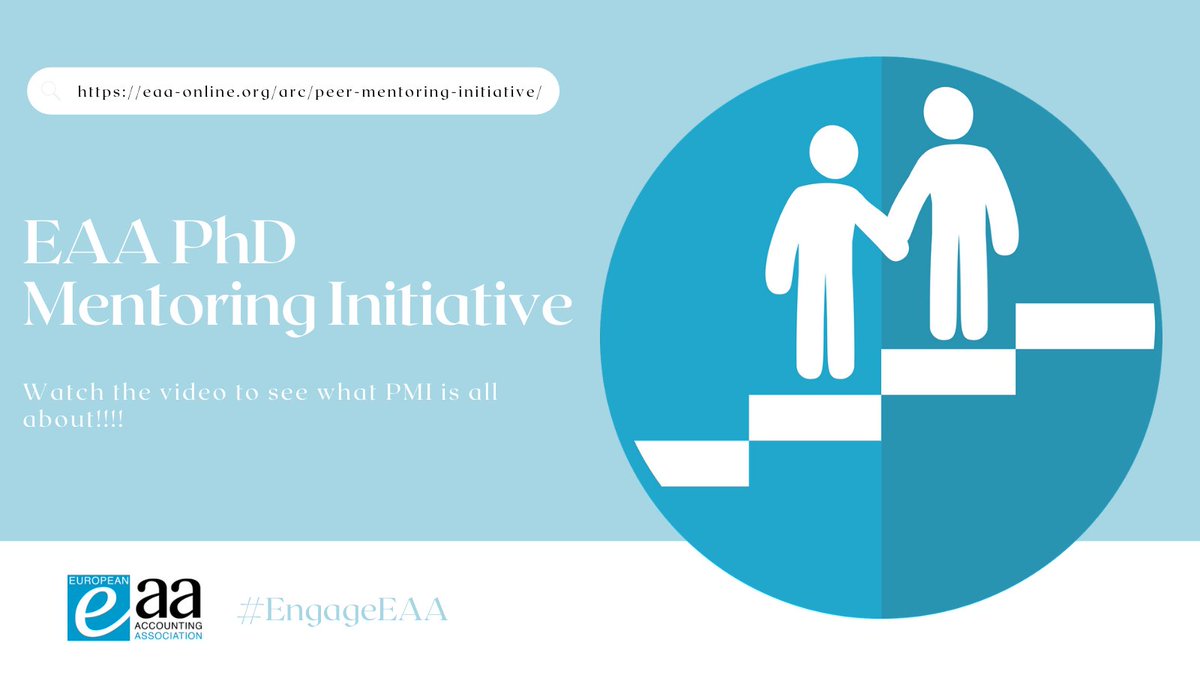 https://eaa-online.org/arc/peer-mentoring-initiative/

EAA PhD Mentoring Initiative

Watch the video to see what PMI is all about!!!!

EUROPEAN eaa ACCOUNTING ASSOCIATION

#EngageEAA